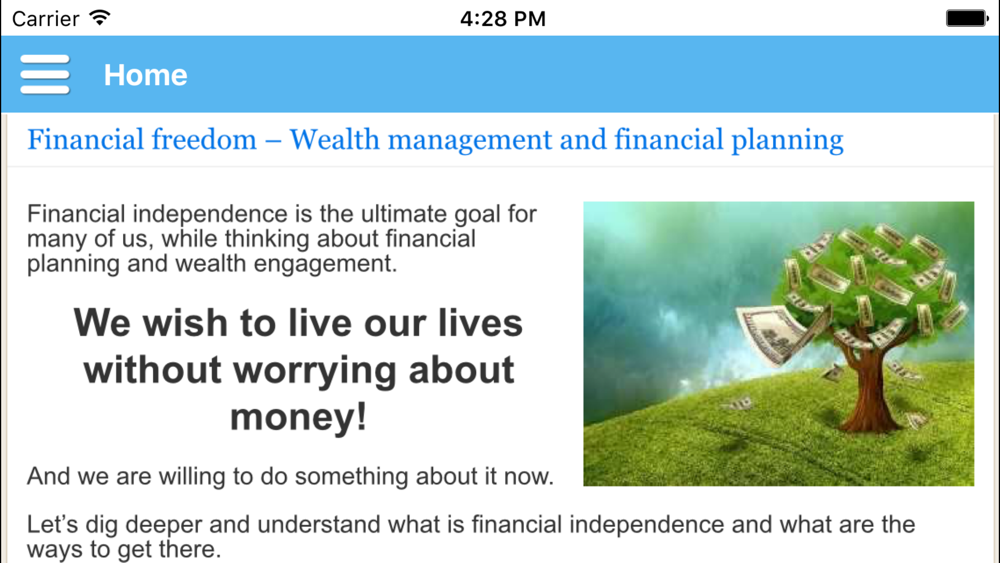 Carrier
4:28 PM

Home

Financial freedom – Wealth management and financial planning

Financial independence is the ultimate goal for many of us, while thinking about financial planning and wealth engagement.

We wish to live our lives without worrying about money!

And we are willing to do something about it now.

Let’s dig deeper and understand what is financial independence and what are the ways to get there.